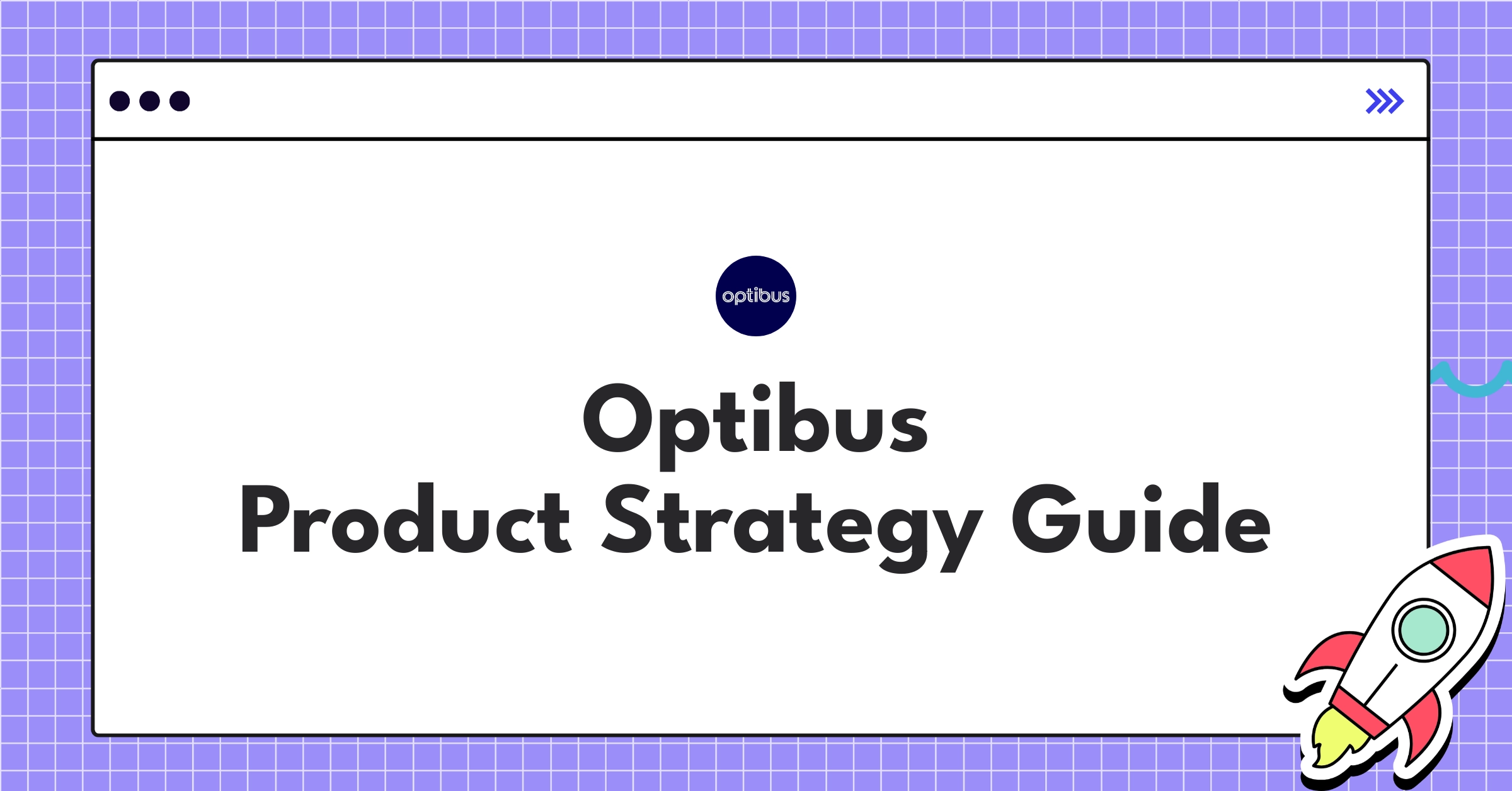 optibus

Optibus
Product Strategy Guide